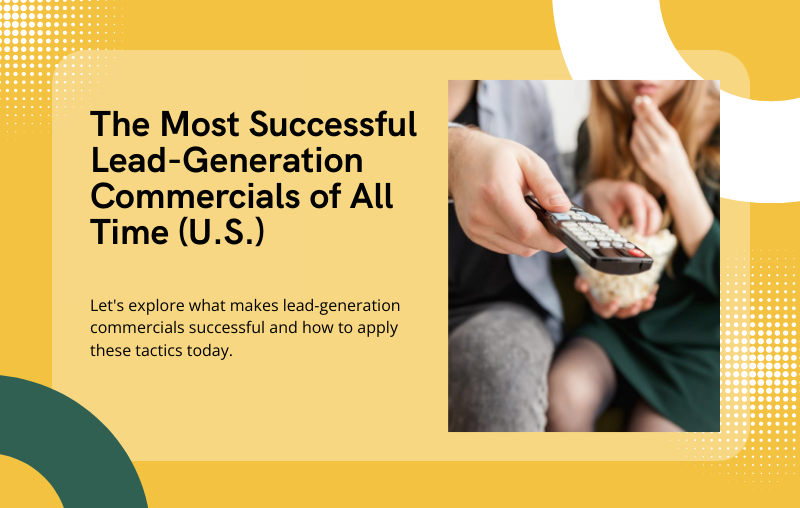 The Most Successful Lead-Generation Commercials of All Time (U.S.)

Let's explore what makes lead-generation commercials successful and how to apply these tactics today.